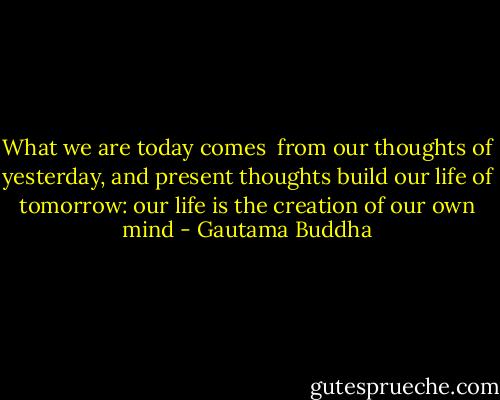 What we are today comes from our thoughts of yesterday, and present thoughts build our life of tomorrow: our life is the creation of our own mind - Gautama Buddha

gutesprueche.com